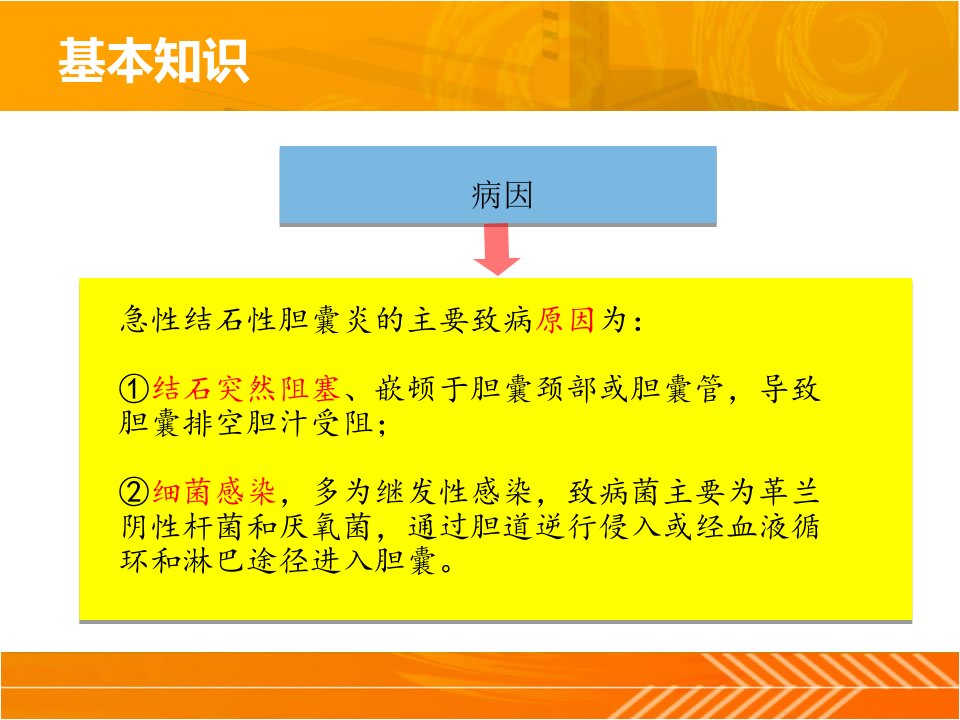 基本知识

病因

急性结石性胆囊炎的主要致病原因为：

①结石突然阻塞、嵌顿于胆囊颈部或胆囊管，导致胆囊排空胆汁受阻；

②细菌感染，多为继发性感染，致病菌主要为革兰阴性杆菌和厌氧菌，通过胆道逆行侵入或经血液循环和淋巴途径进入胆囊。